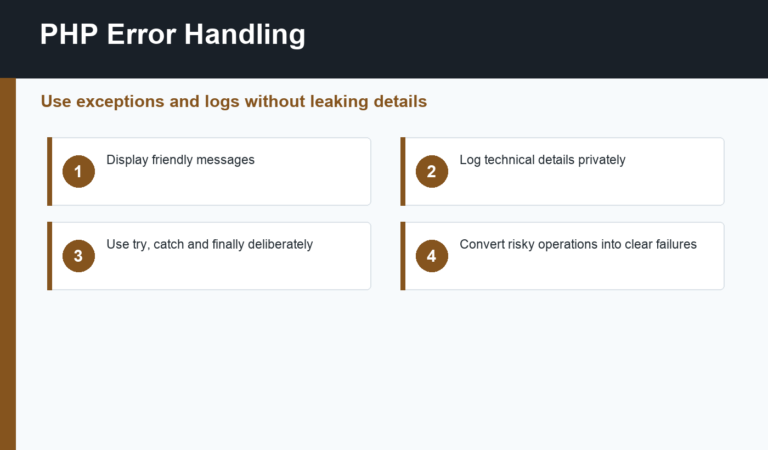 PHP Error Handling

Use exceptions and logs without leaking details

1 Display friendly messages

2 Log technical details privately

3 Use try, catch and finally deliberately

4 Convert risky operations into clear failures